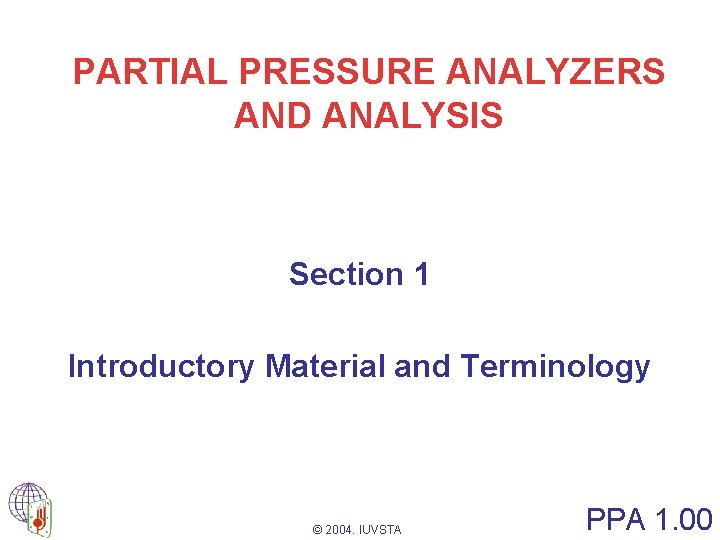 PARTIAL PRESSURE ANALYZERS AND ANALYSIS

Section 1

Introductory Material and Terminology

© 2004. IUVSTA

PPA 1.00